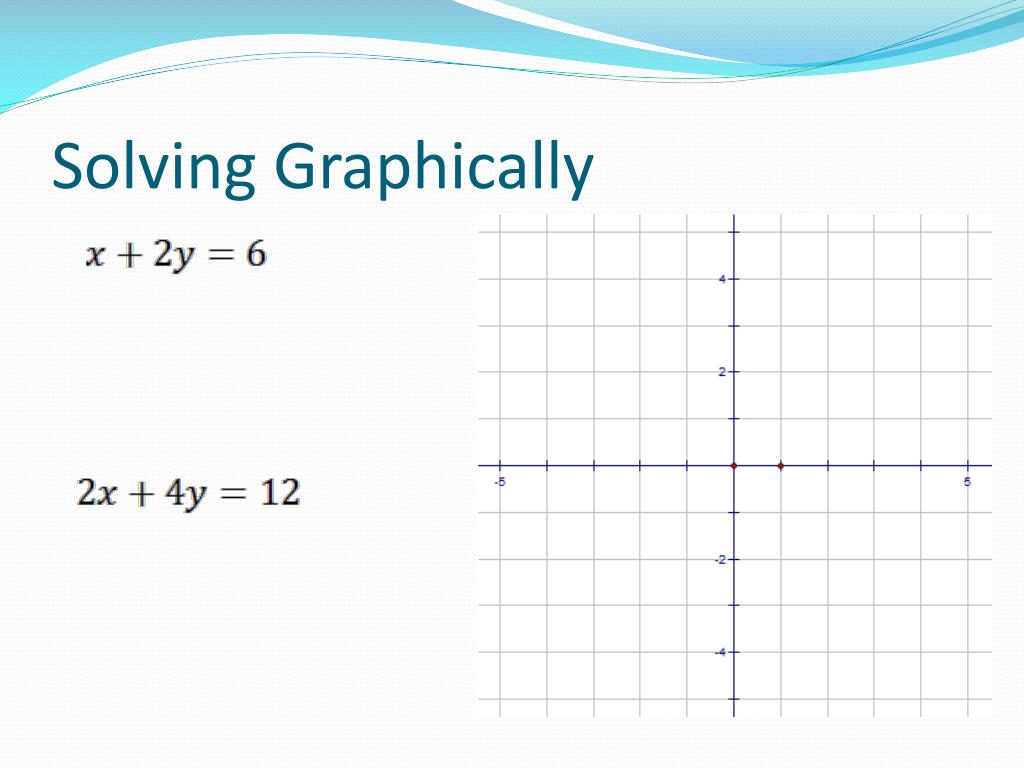 Solving Graphically

$x + 2y = 6$

$2x + 4y = 12$

4
2
-5
5
-2
-4